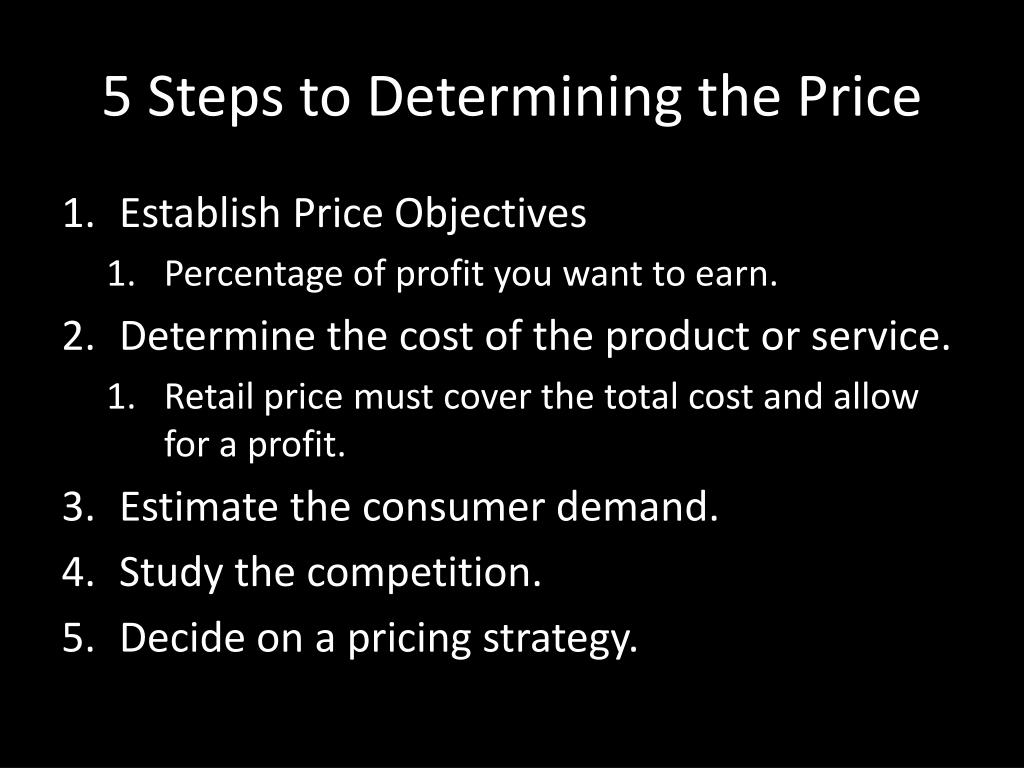 5 Steps to Determining the Price

1. Establish Price Objectives
   1. Percentage of profit you want to earn.
2. Determine the cost of the product or service.
   1. Retail price must cover the total cost and allow for a profit.
3. Estimate the consumer demand.
4. Study the competition.
5. Decide on a pricing strategy.